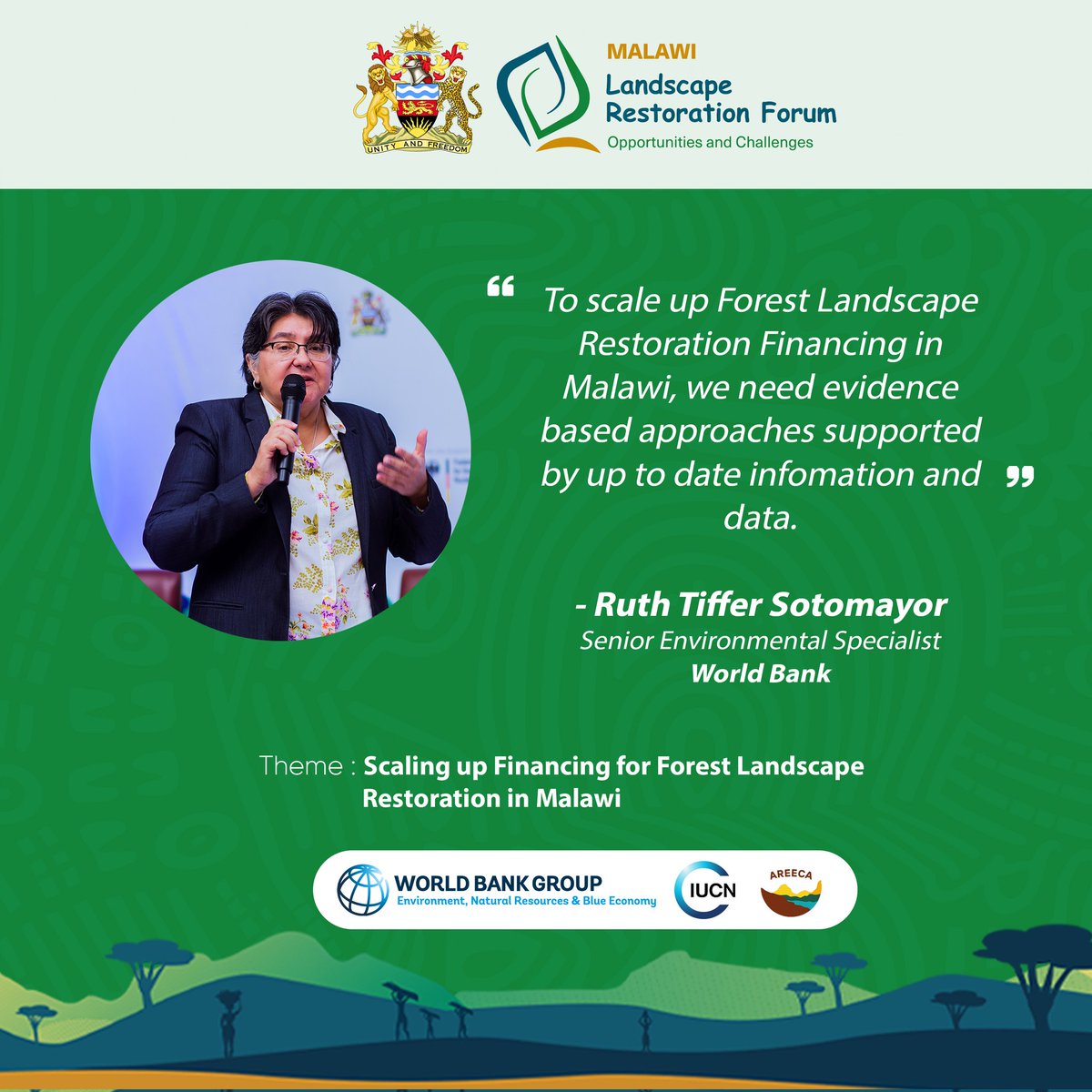 UNITY AND FREEDOM

MALAWI
Landscape Restoration Forum
Opportunities and Challenges

“ To scale up Forest Landscape Restoration Financing in Malawi, we need evidence based approaches supported by up to date infomation and data. ”

- Ruth Tiffer Sotomayor
Senior Environmental Specialist
World Bank

Theme : Scaling up Financing for Forest Landscape Restoration in Malawi

WORLD BANK GROUP
Environment, Natural Resources & Blue Economy
IUCN
AREECA